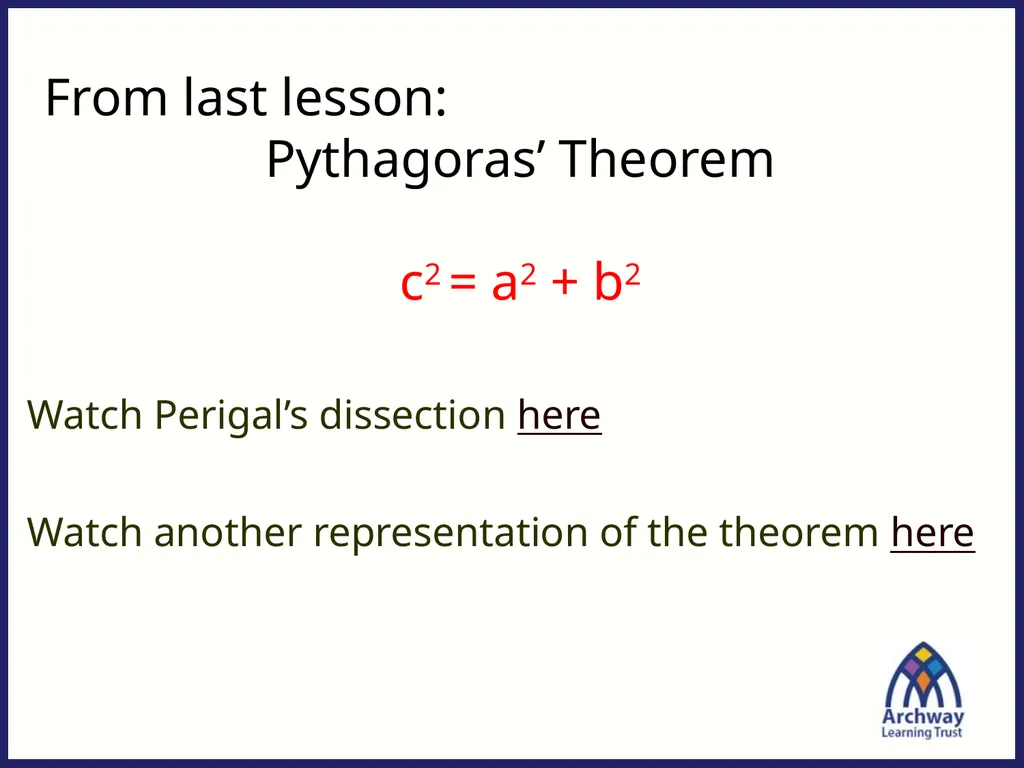 From last lesson:
Pythagoras’ Theorem

$c^2 = a^2 + b^2$

Watch Perigal’s dissection here

Watch another representation of the theorem here

Archway
Learning Trust